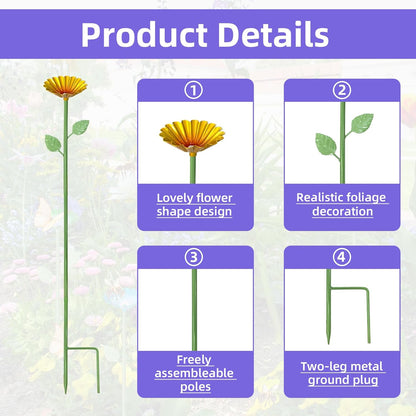 Product Details

①

Lovely flower shape design

②

Realistic foliage decoration

③

Freely assembleable poles

④

Two-leg metal ground plug